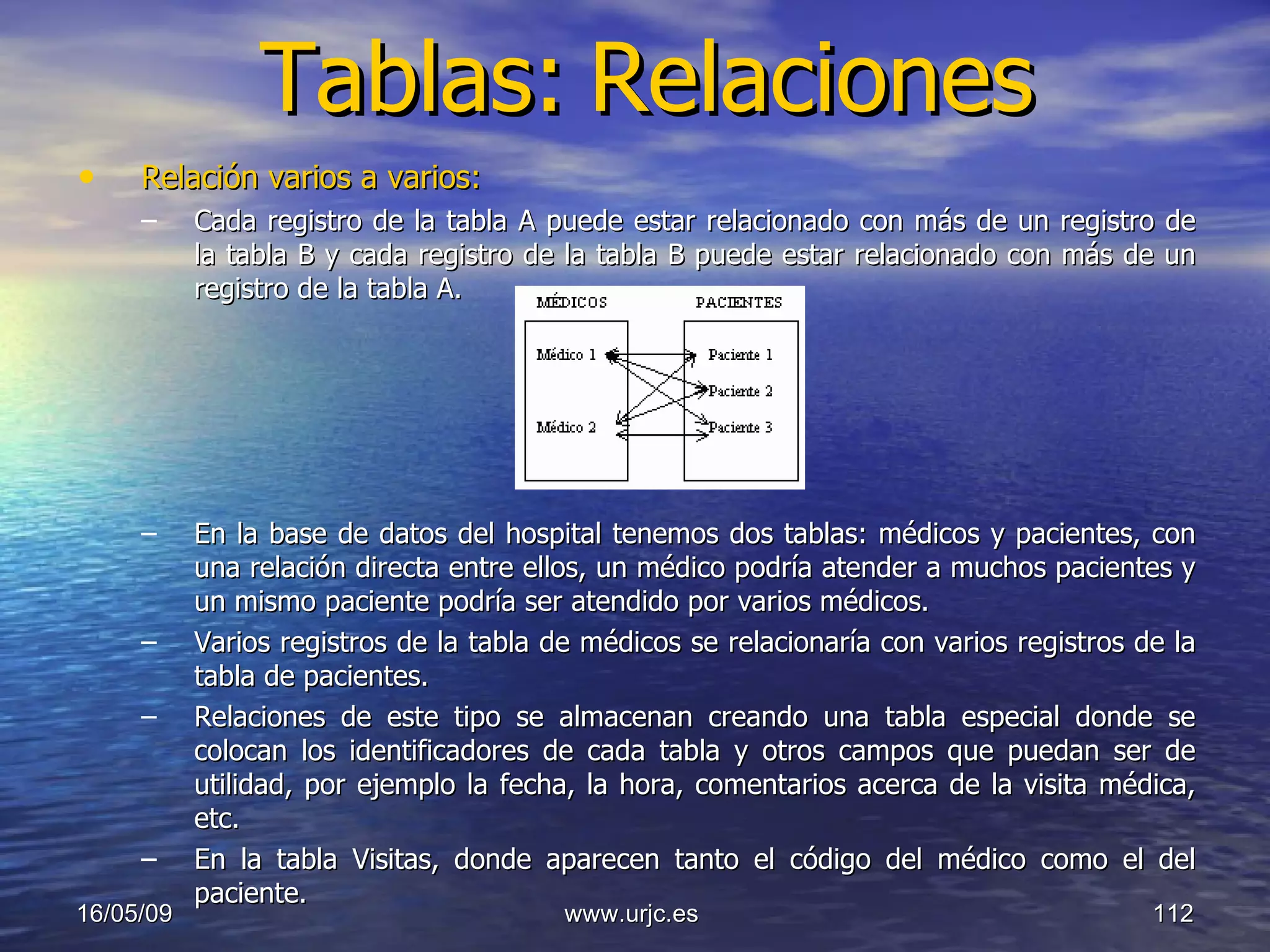 Tablas: Relaciones

• Relación varios a varios:
– Cada registro de la tabla A puede estar relacionado con más de un registro de la tabla B y cada registro de la tabla B puede estar relacionado con más de un registro de la tabla A.

MÉDICOS
PACIENTES
Médico 1
Médico 2
Paciente 1
Paciente 2
Paciente 3

– En la base de datos del hospital tenemos dos tablas: médicos y pacientes, con una relación directa entre ellos, un médico podría atender a muchos pacientes y un mismo paciente podría ser atendido por varios médicos.
– Varios registros de la tabla de médicos se relacionaría con varios registros de la tabla de pacientes.
– Relaciones de este tipo se almacenan creando una tabla especial donde se colocan los identificadores de cada tabla y otros campos que puedan ser de utilidad, por ejemplo la fecha, la hora, comentarios acerca de la visita médica, etc.
– En la tabla Visitas, donde aparecen tanto el código del médico como el del paciente.

16/05/09
www.urjc.es
112